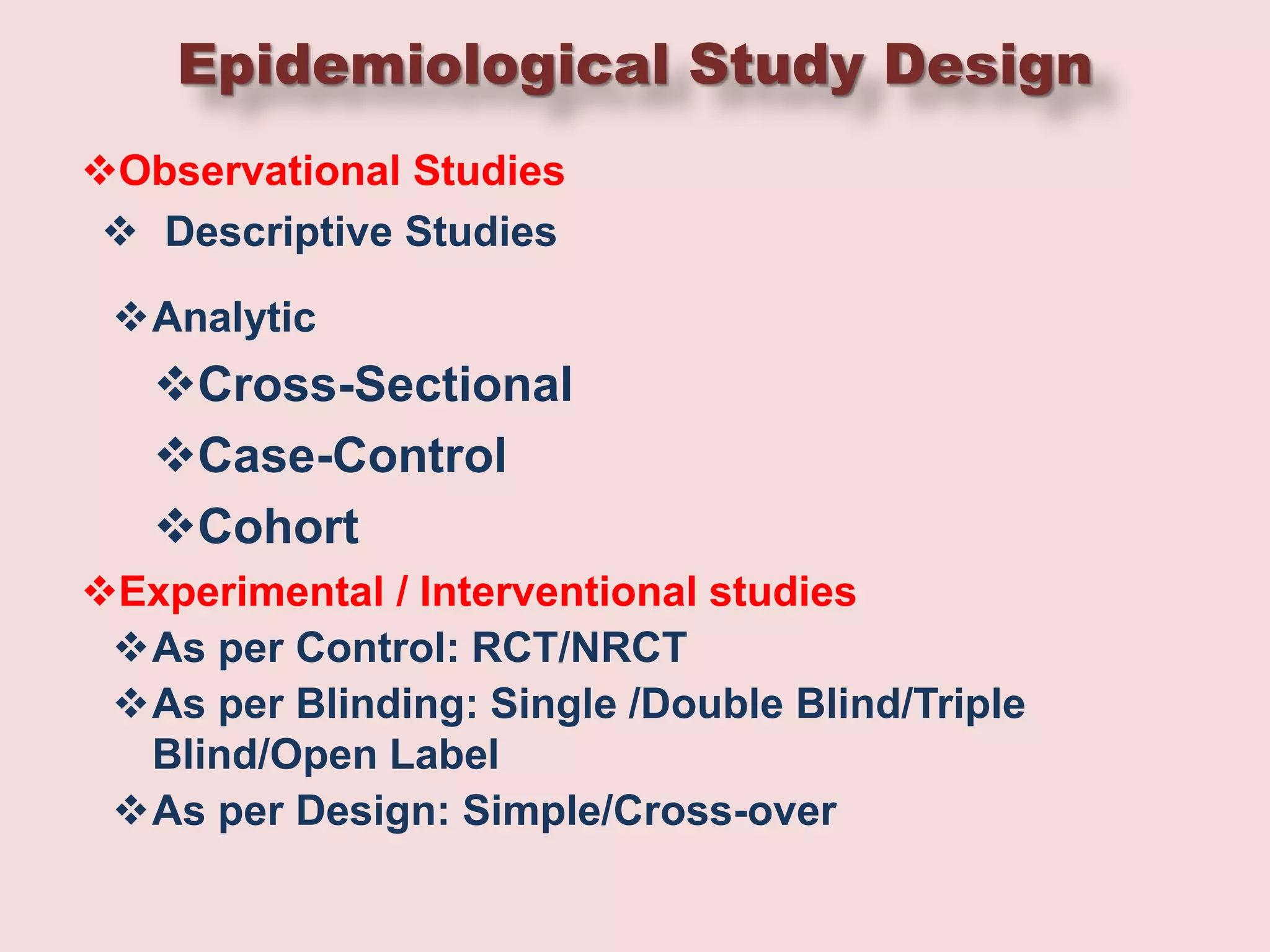 Epidemiological Study Design

❖Observational Studies

❖ Descriptive Studies

❖Analytic

❖Cross-Sectional

❖Case-Control

❖Cohort

❖Experimental / Interventional studies

❖As per Control: RCT/NRCT

❖As per Blinding: Single /Double Blind/Triple Blind/Open Label

❖As per Design: Simple/Cross-over